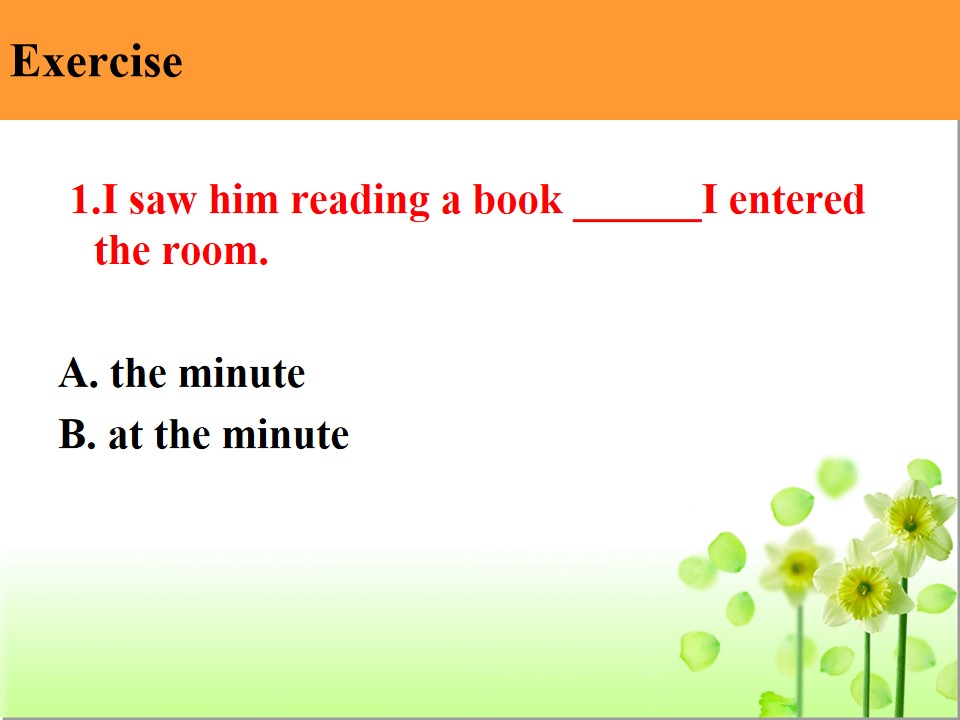 Exercise

1.I saw him reading a book ______I entered the room.

A. the minute

B. at the minute